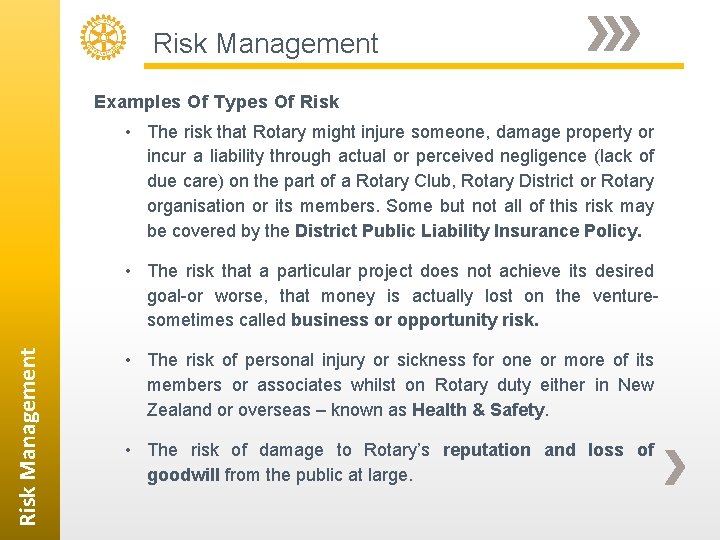 Risk Management

Examples Of Types Of Risk

• The risk that Rotary might injure someone, damage property or incur a liability through actual or perceived negligence (lack of due care) on the part of a Rotary Club, Rotary District or Rotary organisation or its members. Some but not all of this risk may be covered by the District Public Liability Insurance Policy.

• The risk that a particular project does not achieve its desired goal-or worse, that money is actually lost on the venture-sometimes called business or opportunity risk.

• The risk of personal injury or sickness for one or more of its members or associates whilst on Rotary duty either in New Zealand or overseas – known as Health & Safety.

• The risk of damage to Rotary's reputation and loss of goodwill from the public at large.

Risk Management